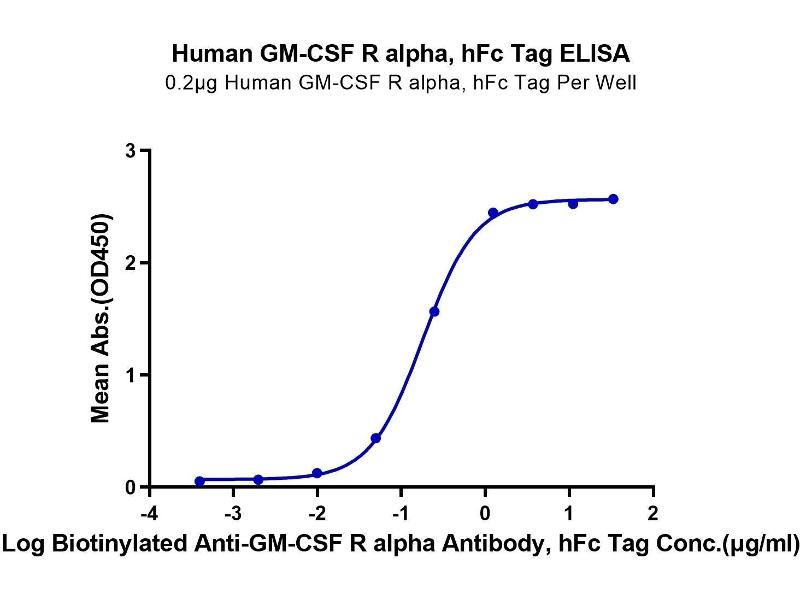 Human GM-CSF R alpha, hFc Tag ELISA
0.2μg Human GM-CSF R alpha, hFc Tag Per Well

Mean Abs.(OD450)

3
2
1
0

-4
-3
-2
-1
0
1
2

Log Biotinylated Anti-GM-CSF R alpha Antibody, hFc Tag Conc.(μg/ml)